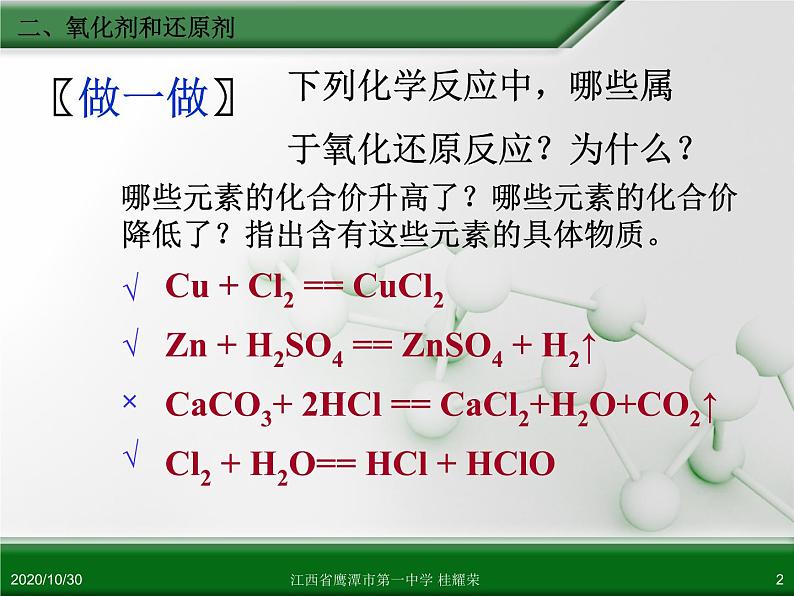 二、氧化剂和还原剂

〖做一做〗 下列化学反应中，哪些属于氧化还原反应？为什么？

哪些元素的化合价升高了？哪些元素的化合价降低了？指出含有这些元素的具体物质。

√ $Cu + Cl_2 == CuCl_2$

√ $Zn + H_2SO_4 == ZnSO_4 + H_2\uparrow$

× $CaCO_3 + 2HCl == CaCl_2 + H_2O + CO_2\uparrow$

√ $Cl_2 + H_2O == HCl + HClO$

2020/10/30 江西省鹰潭市第一中学 桂耀荣 2